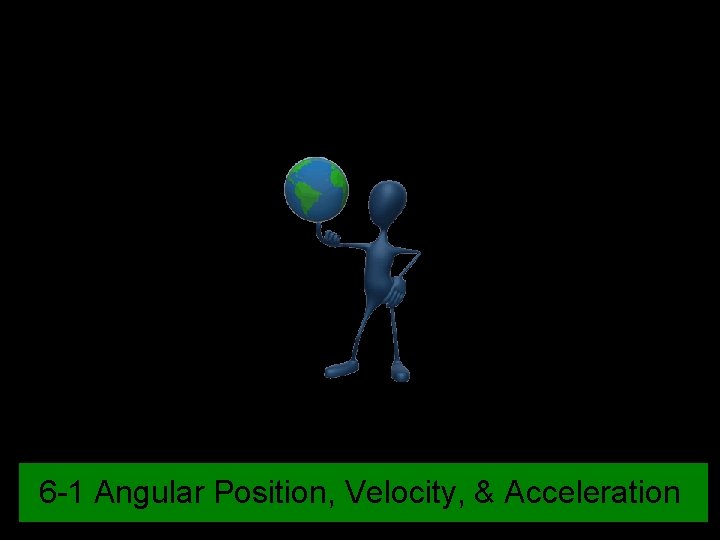 6-1 Angular Position, Velocity, & Acceleration